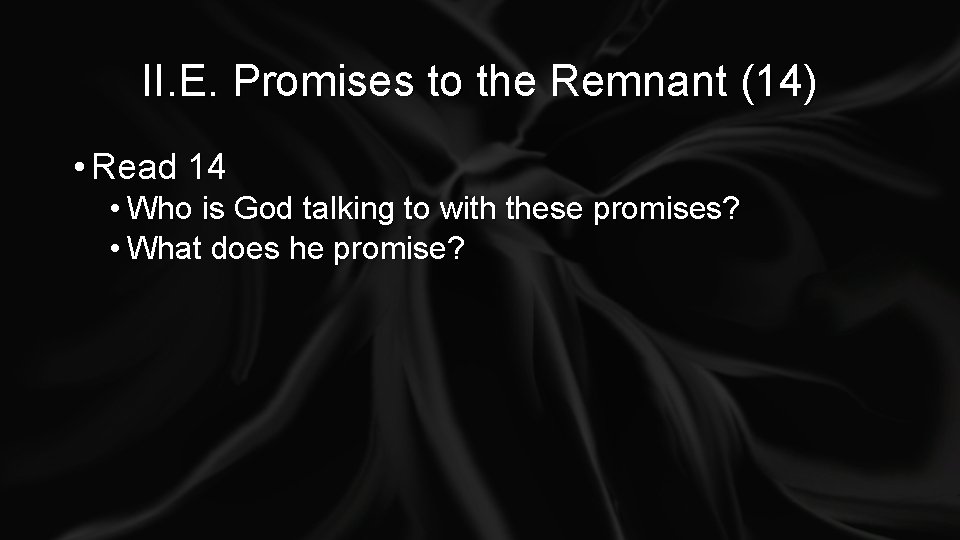 II.E. Promises to the Remnant (14)

• Read 14
  • Who is God talking to with these promises?
  • What does he promise?